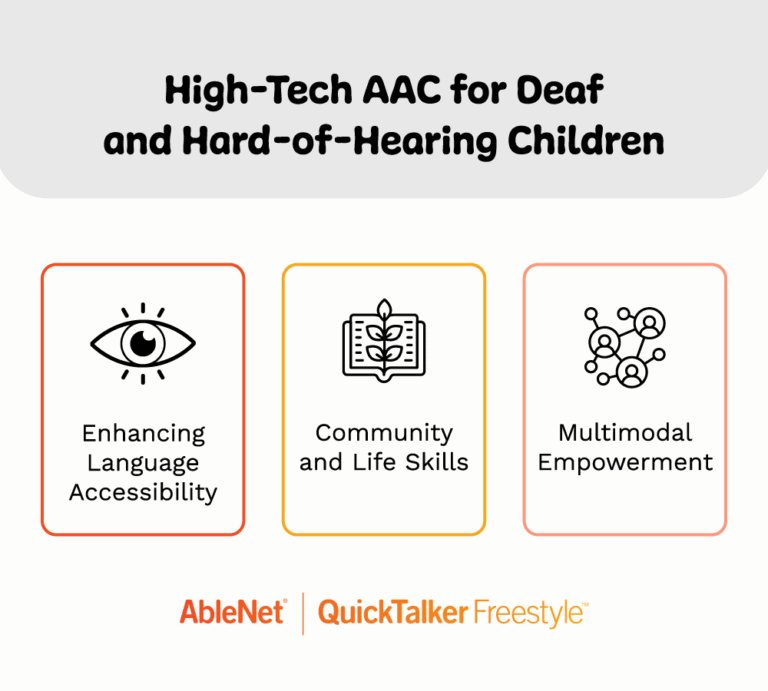 High-Tech AAC for Deaf and Hard-of-Hearing Children

Enhancing Language Accessibility

Community and Life Skills

Multimodal Empowerment

AbleNet® | QuickTalker Freestyle™